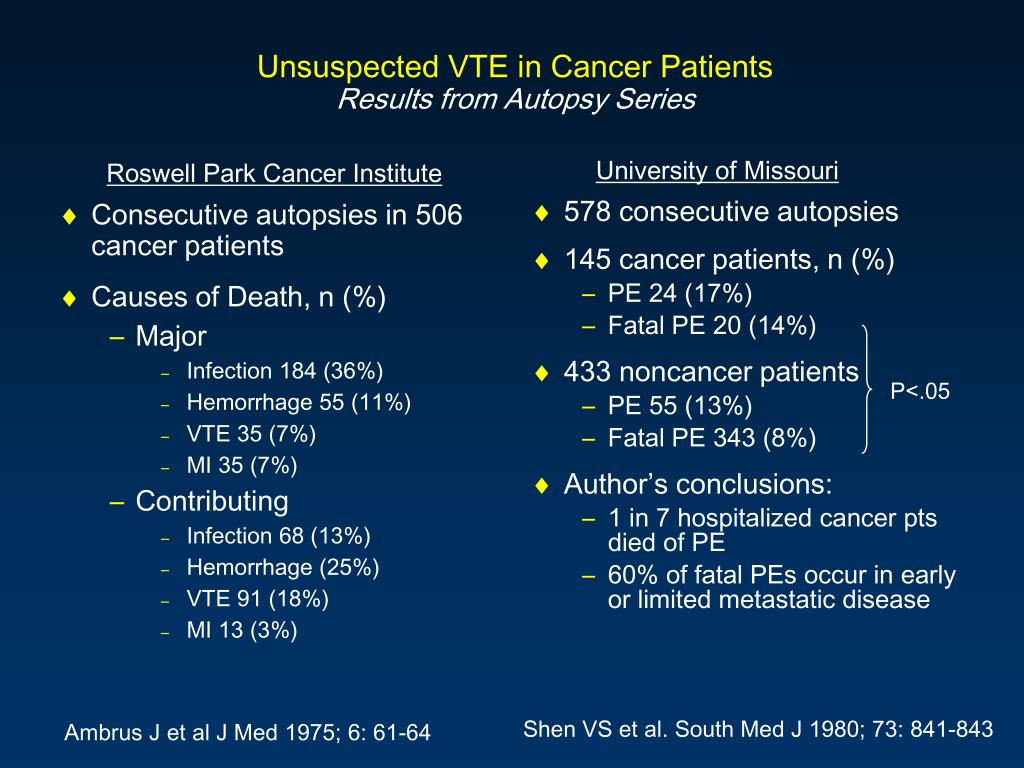 Unsuspected VTE in Cancer Patients
Results from Autopsy Series

Roswell Park Cancer Institute

♦ Consecutive autopsies in 506 cancer patients

♦ Causes of Death, n (%)
– Major
– Infection 184 (36%)
– Hemorrhage 55 (11%)
– VTE 35 (7%)
– MI 35 (7%)
– Contributing
– Infection 68 (13%)
– Hemorrhage (25%)
– VTE 91 (18%)
– MI 13 (3%)

Ambrus J et al J Med 1975; 6: 61-64

University of Missouri

♦ 578 consecutive autopsies

♦ 145 cancer patients, n (%)
– PE 24 (17%)
– Fatal PE 20 (14%)

♦ 433 noncancer patients
– PE 55 (13%)
– Fatal PE 343 (8%)

P<.05

♦ Author's conclusions:
– 1 in 7 hospitalized cancer pts died of PE
– 60% of fatal PEs occur in early or limited metastatic disease

Shen VS et al. South Med J 1980; 73: 841-843